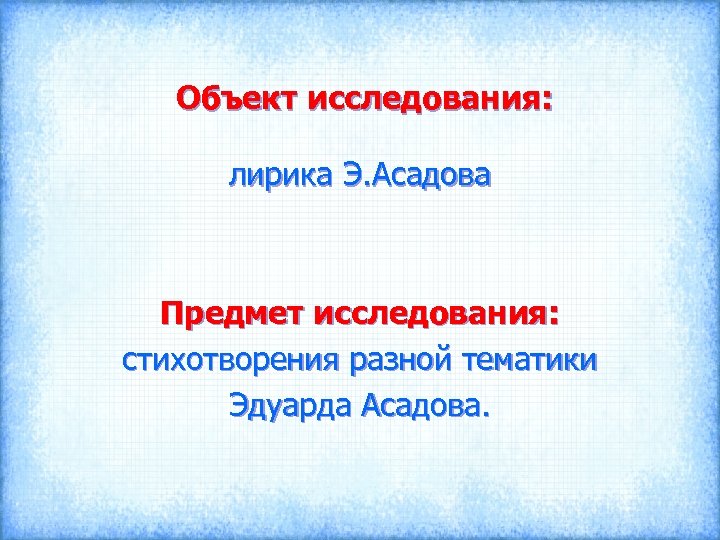 Объект исследования:

лирика Э.Асадова

Предмет исследования:
стихотворения разной тематики Эдуарда Асадова.